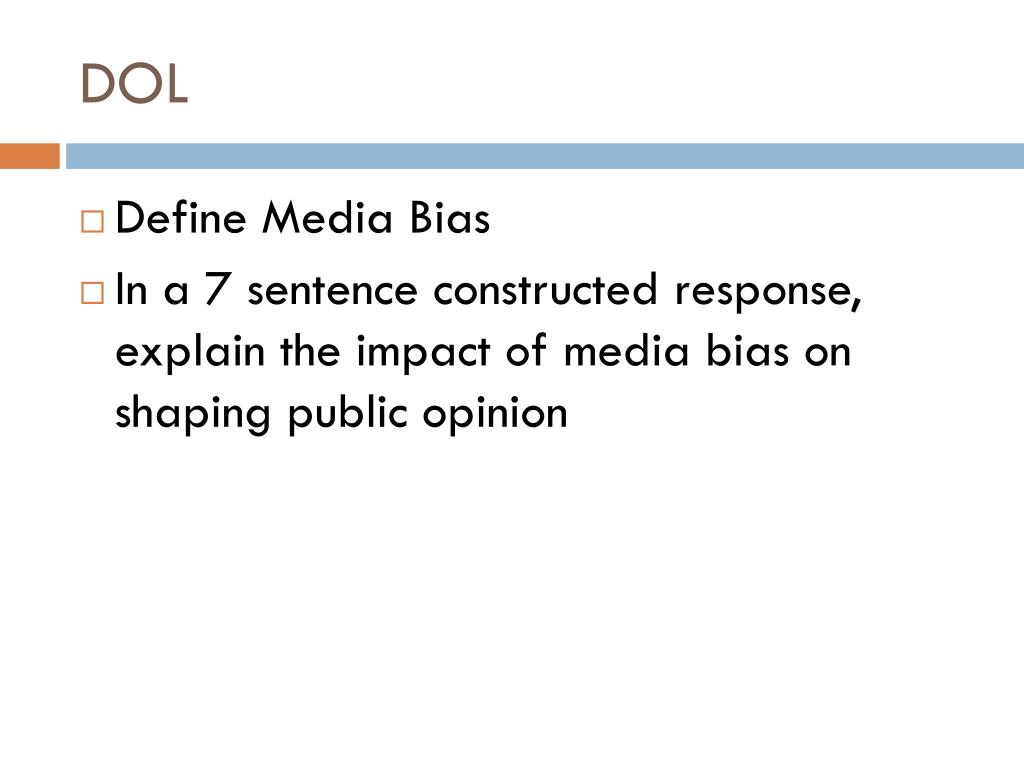 DOL

□ Define Media Bias
□ In a 7 sentence constructed response, explain the impact of media bias on shaping public opinion